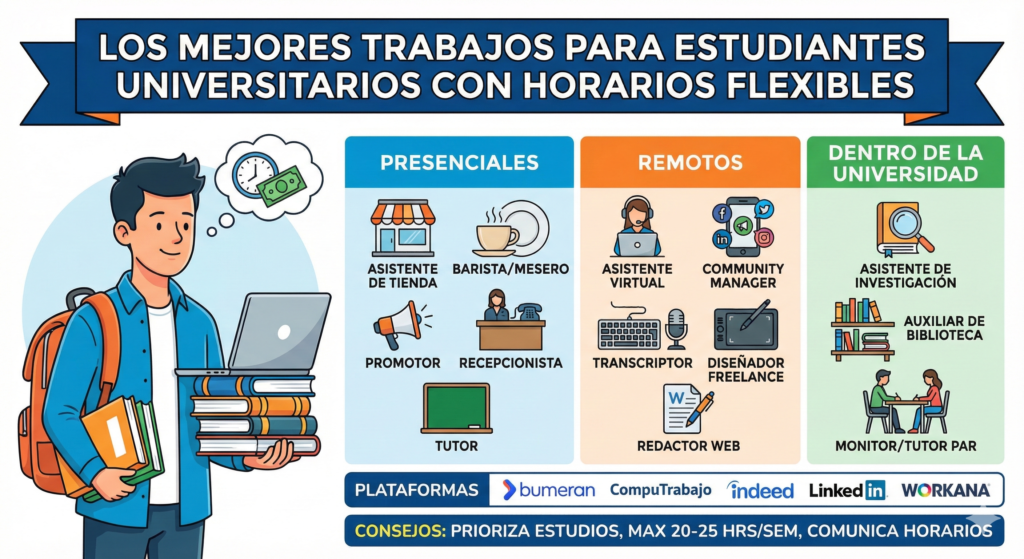 LOS MEJORES TRABAJOS PARA ESTUDIANTES UNIVERSITARIOS CON HORARIOS FLEXIBLES

PRESENCIALES

ASISTENTE DE TIENDA

BARISTA/MESERO

PROMOTOR

RECEPCIONISTA

TUTOR

REMOTOS

ASISTENTE VIRTUAL

COMMUNITY MANAGER

TRANSCRIPTOR

DISEÑADOR FREELANCE

W

REDACTOR WEB

DENTRO DE LA UNIVERSIDAD

ASISTENTE DE INVESTIGACIÓN

AUXILIAR DE BIBLIOTECA

MONITOR/TUTOR PAR

PLATAFORMAS bumeran CompuTrabajo indeed LinkedIn WORKANA

CONSEJOS: PRIORIZA ESTUDIOS, MAX 20-25 HRS/SEM, COMUNICA HORARIOS